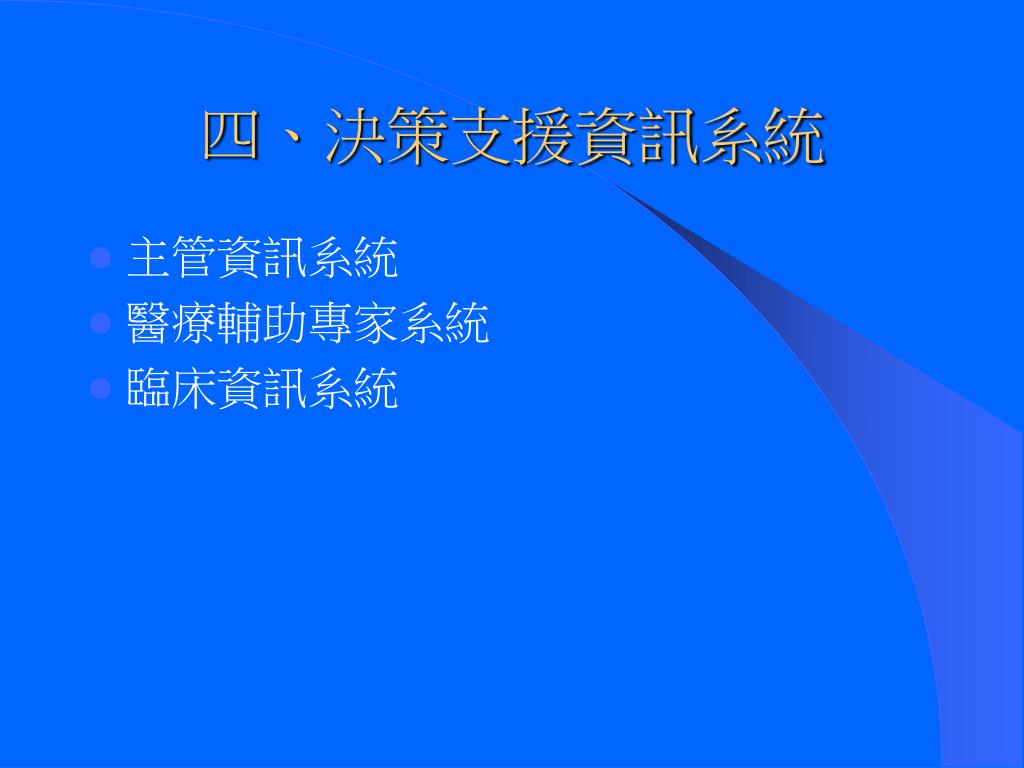 四、決策支援資訊系統

主管資訊系統
醫療輔助專家系統
臨床資訊系統